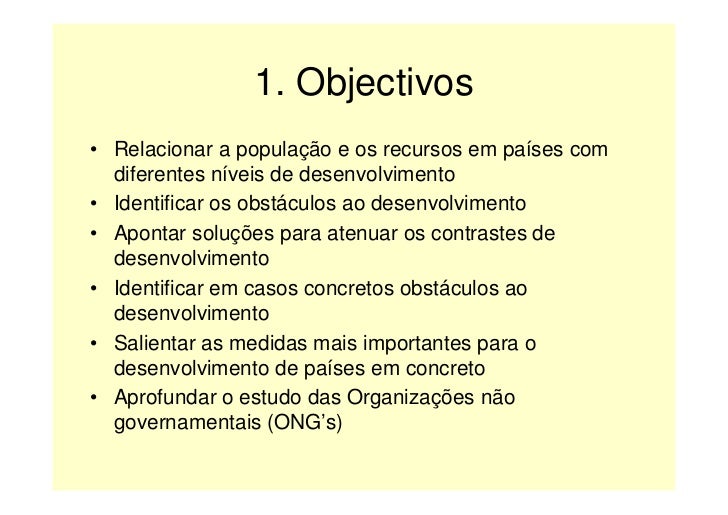 1. Objectivos

• Relacionar a população e os recursos em países com diferentes níveis de desenvolvimento
• Identificar os obstáculos ao desenvolvimento
• Apontar soluções para atenuar os contrastes de desenvolvimento
• Identificar em casos concretos obstáculos ao desenvolvimento
• Salientar as medidas mais importantes para o desenvolvimento de países em concreto
• Aprofundar o estudo das Organizações não governamentais (ONG's)